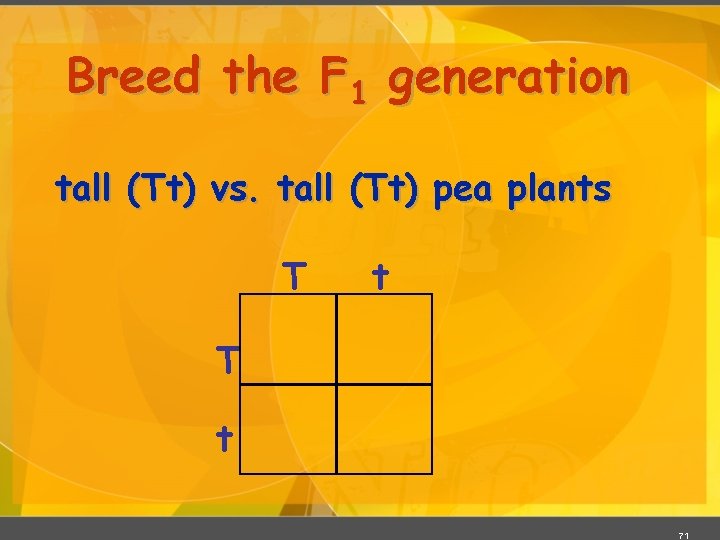 Breed the $F_1$ generation

tall (Tt) vs. tall (Tt) pea plants

|  | T | t |
|---|---|---|
| T |  |  |
| t |  |  |

71